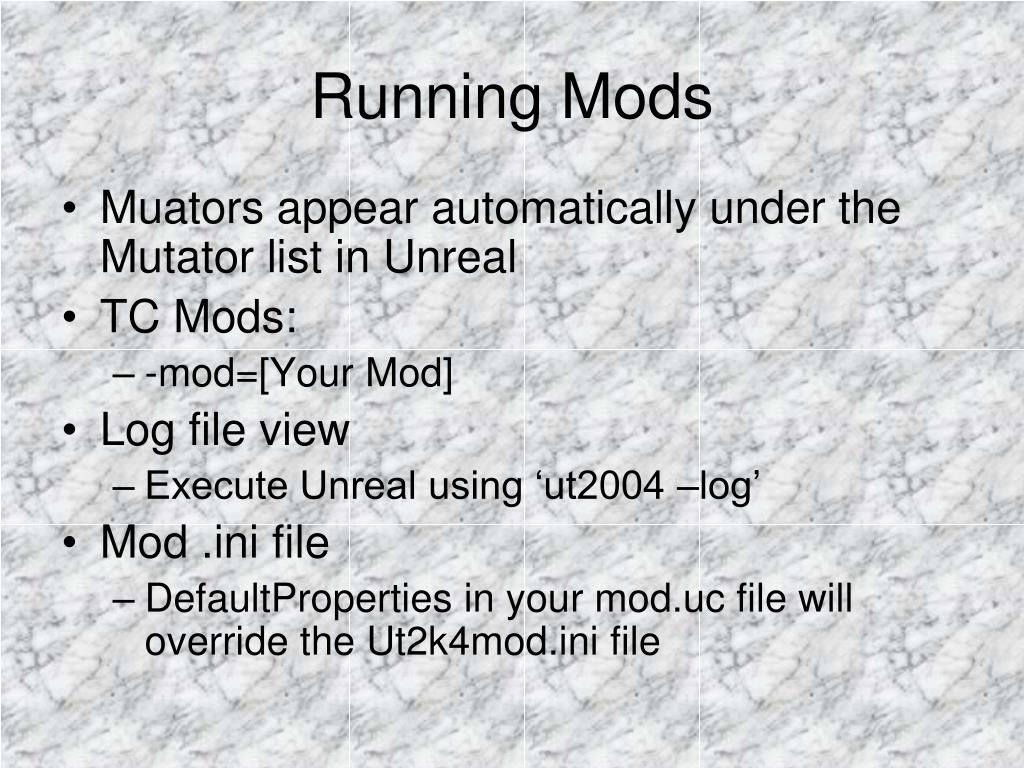 Running Mods

• Muators appear automatically under the Mutator list in Unreal
• TC Mods:
– -mod=[Your Mod]
• Log file view
– Execute Unreal using ‘ut2004 –log’
• Mod .ini file
– DefaultProperties in your mod.uc file will override the Ut2k4mod.ini file